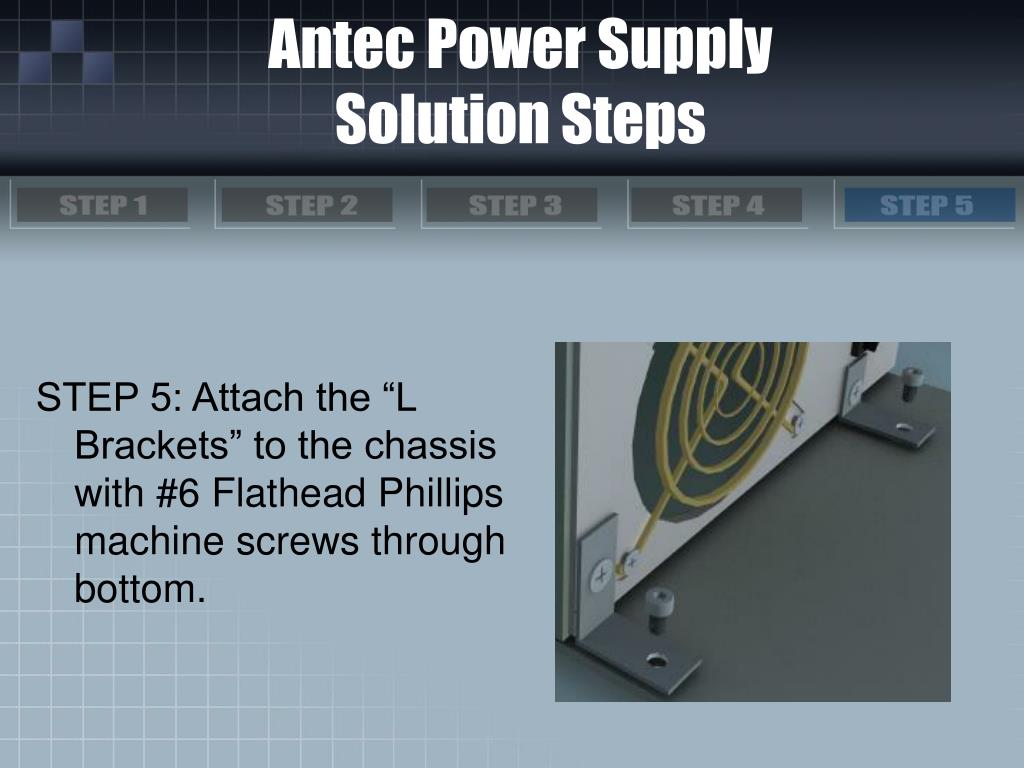 Antec Power Supply
Solution Steps

STEP 1 STEP 2 STEP 3 STEP 4 STEP 5

STEP 5: Attach the “L Brackets” to the chassis with #6 Flathead Phillips machine screws through bottom.